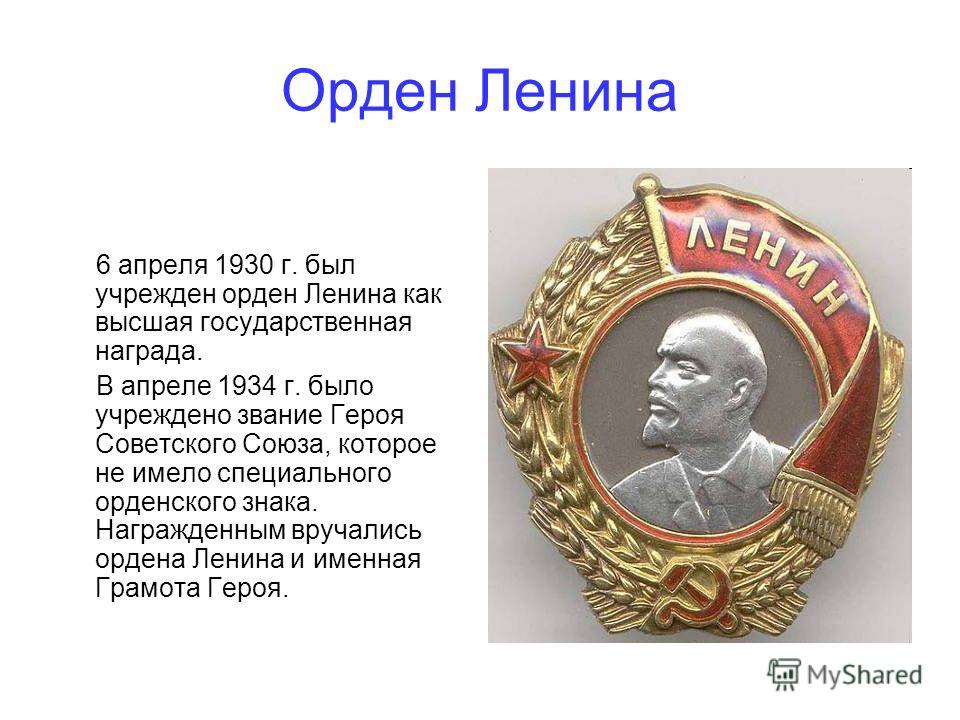 Орден Ленина

6 апреля 1930 г. был учрежден орден Ленина как высшая государственная награда.

В апреле 1934 г. было учреждено звание Героя Советского Союза, которое не имело специального орденского знака. Награжденным вручались ордена Ленина и именная Грамота Героя.

ЛЕНИН

MyShared